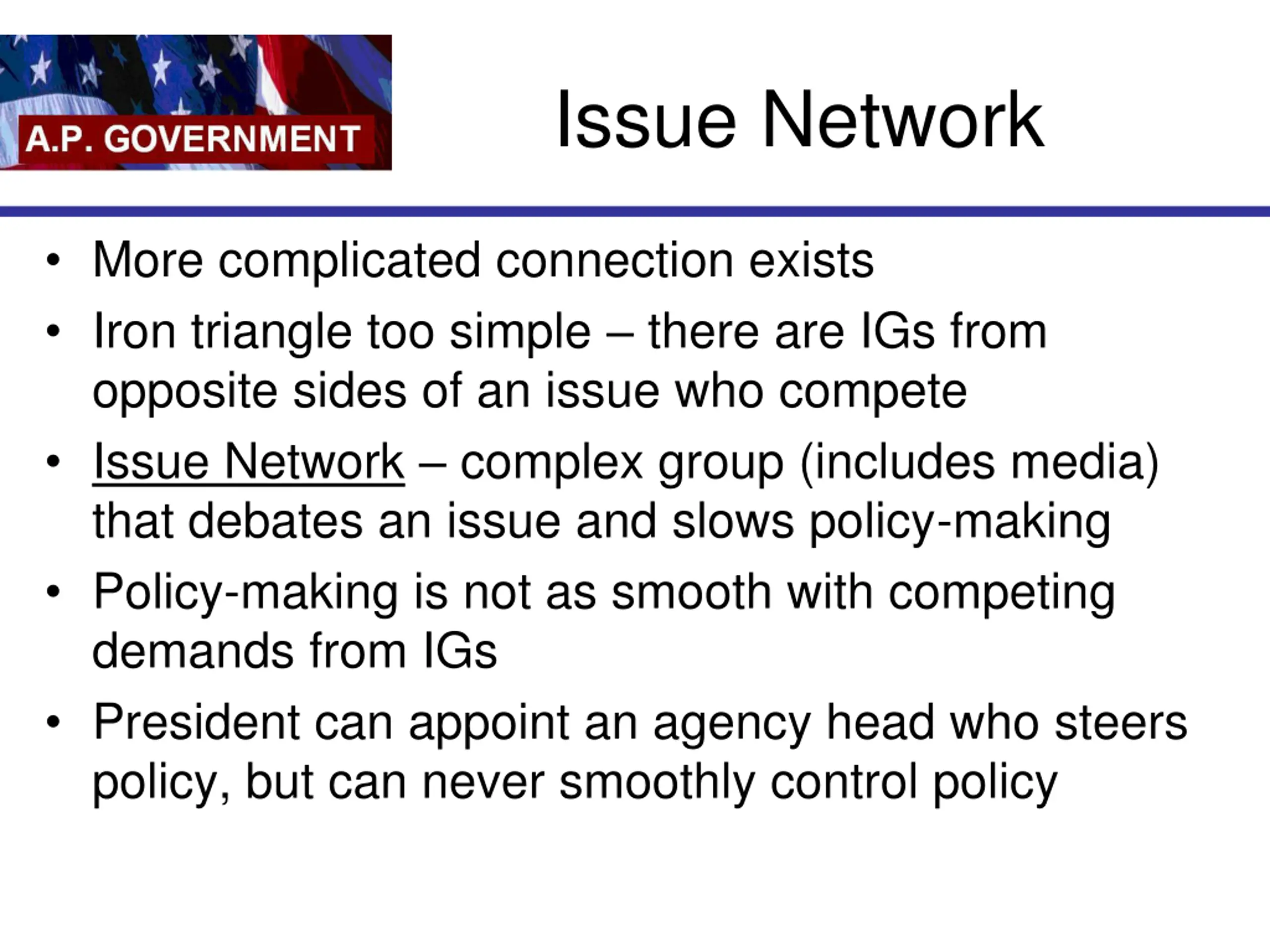 A.P. GOVERNMENT

Issue Network

• More complicated connection exists
• Iron triangle too simple – there are IGs from opposite sides of an issue who compete
• Issue Network – complex group (includes media) that debates an issue and slows policy-making
• Policy-making is not as smooth with competing demands from IGs
• President can appoint an agency head who steers policy, but can never smoothly control policy